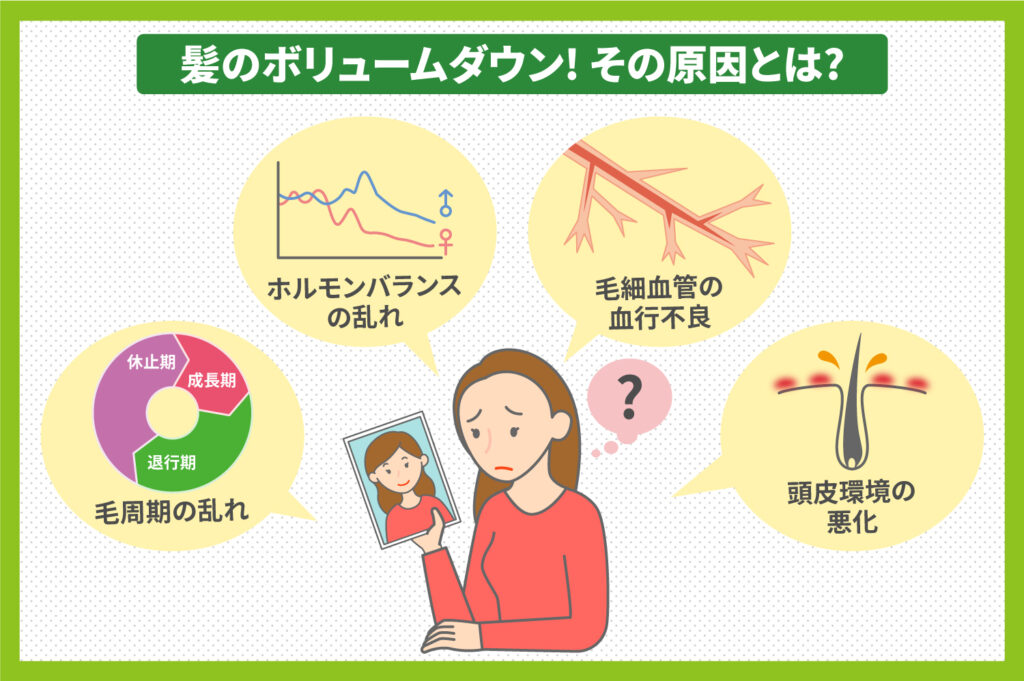 髪のボリュームダウン! その原因とは?

♂
♀
ホルモンバランスの乱れ

毛細血管の血行不良

休止期
成長期
退行期
毛周期の乱れ

?

頭皮環境の悪化